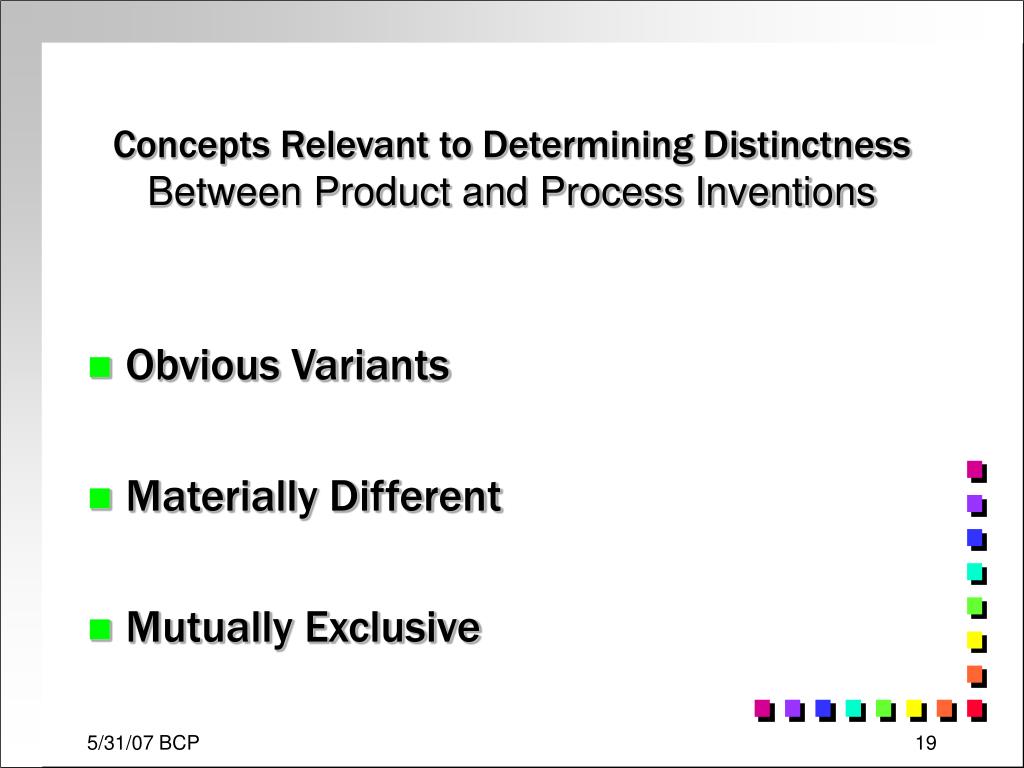 Concepts Relevant to Determining Distinctness
Between Product and Process Inventions

Obvious Variants

Materially Different

Mutually Exclusive

5/31/07 BCP

19